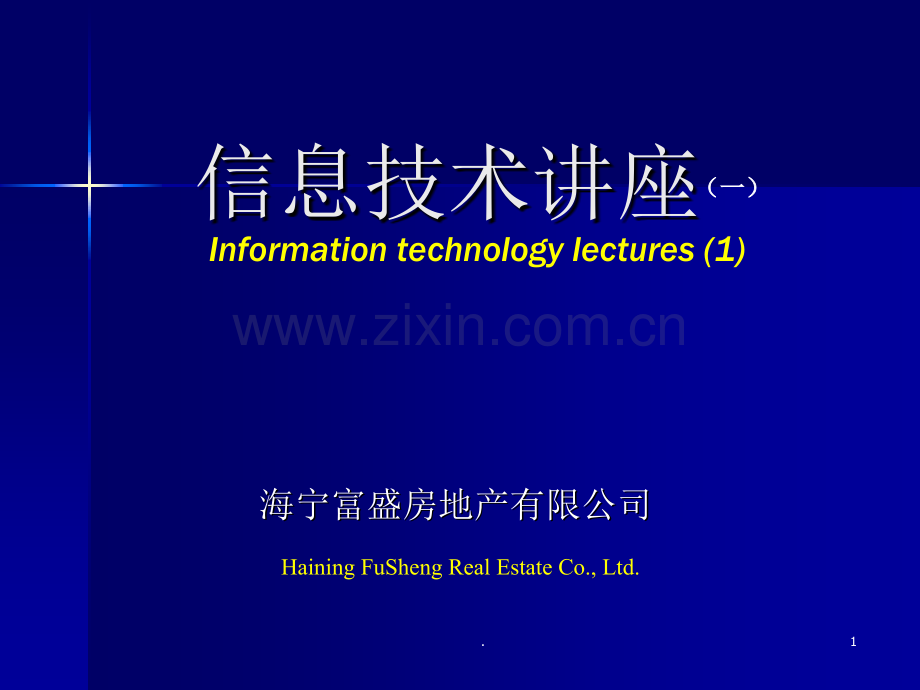 信息技术讲座（一）

Information technology lectures (1)

www.zixin.com.cn

海宁富盛房地产有限公司

Haining FuSheng Real Estate Co., Ltd.

.

1